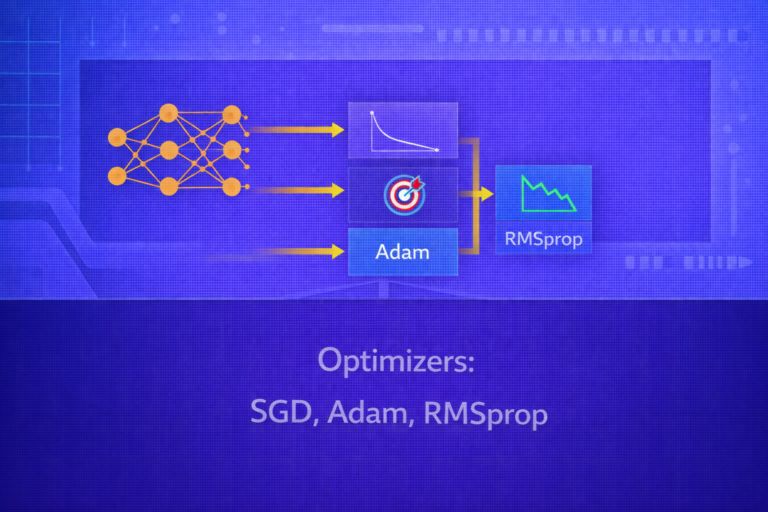 Adam

RMSprop

Optimizers:

SGD, Adam, RMSprop